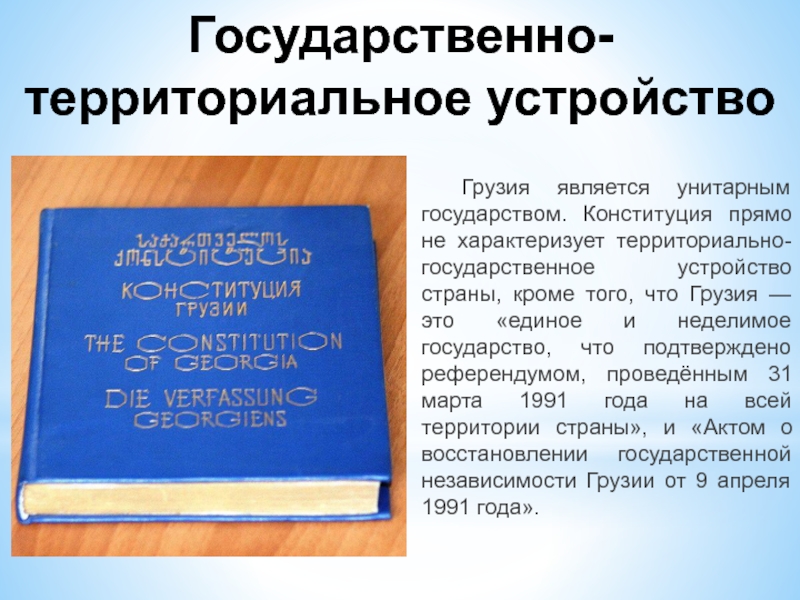 Государственно-территориальное устройство

საქართველოს კონსტიტუცია
КОНСТИТУЦИЯ ГРУЗИИ
THE CONSTITUTION OF GEORGIA
DIE VERFASSUNG GEORGIENS

Грузия является унитарным государством. Конституция прямо не характеризует территориально-государственное устройство страны, кроме того, что Грузия — это «единое и неделимое государство, что подтверждено референдумом, проведённым 31 марта 1991 года на всей территории страны», и «Актом о восстановлении государственной независимости Грузии от 9 апреля 1991 года».